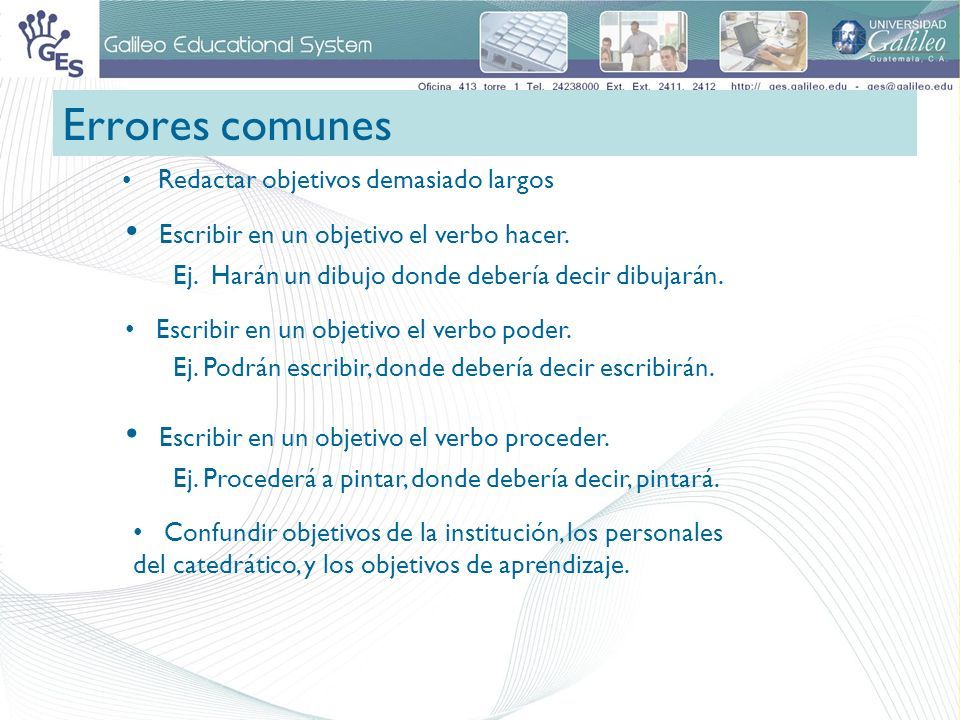 GES

Galileo Educational System

UNIVERSIDAD Galileo Guatemala, C.A.

Oficina 413 torre 1 Tel. 24238000 Ext. Ext. 2411, 2412 http:// ges.galileo.edu - ges@galileo.edu

Errores comunes

• Redactar objetivos demasiado largos

• Escribir en un objetivo el verbo hacer.
Ej. Harán un dibujo donde debería decir dibujarán.

• Escribir en un objetivo el verbo poder.
Ej. Podrán escribir, donde debería decir escribirán.

• Escribir en un objetivo el verbo proceder.
Ej. Procederá a pintar, donde debería decir, pintará.

• Confundir objetivos de la institución, los personales del catedrático, y los objetivos de aprendizaje.